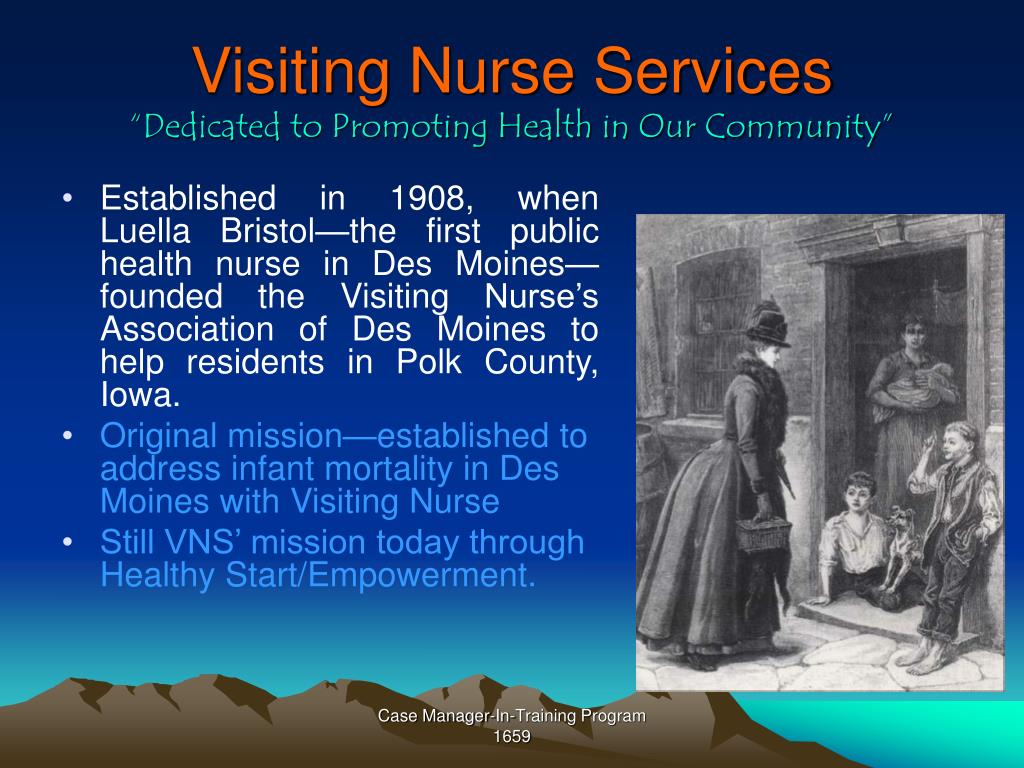 Visiting Nurse Services
"Dedicated to Promoting Health in Our Community"

• Established in 1908, when Luella Bristol—the first public health nurse in Des Moines—founded the Visiting Nurse's Association of Des Moines to help residents in Polk County, Iowa.
• Original mission—established to address infant mortality in Des Moines with Visiting Nurse
• Still VNS' mission today through Healthy Start/Empowerment.

Case Manager-In-Training Program
1659